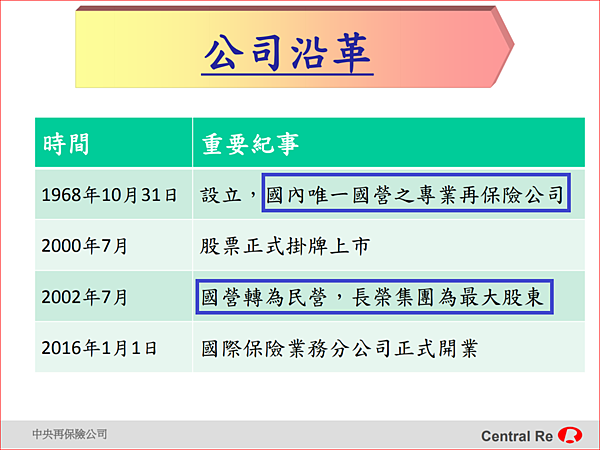 公司沿革

| 時間 | 重要紀事 |
|---|---|
| 1968年10月31日 | 設立，國內唯一國營之專業再保險公司 |
| 2000年7月 | 股票正式掛牌上市 |
| 2002年7月 | 國營轉為民營，長榮集團為最大股東 |
| 2016年1月1日 | 國際保險業務分公司正式開業 |

中央再保險公司

Central Re